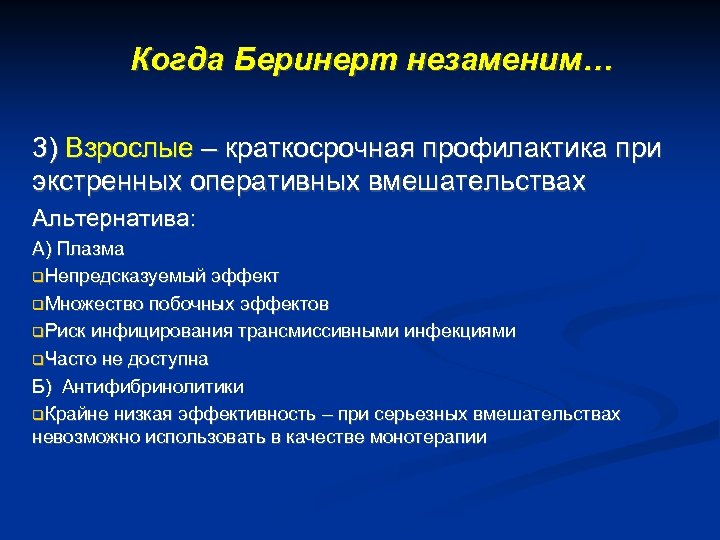 Когда Беринерт незаменим…

3) Взрослые – краткосрочная профилактика при экстренных оперативных вмешательствах

Альтернатива:

А) Плазма

❑Непредсказуемый эффект

❑Множество побочных эффектов

❑Риск инфицирования трансмиссивными инфекциями

❑Часто не доступна

Б) Антифибринолитики

❑Крайне низкая эффективность – при серьезных вмешательствах невозможно использовать в качестве монотерапии